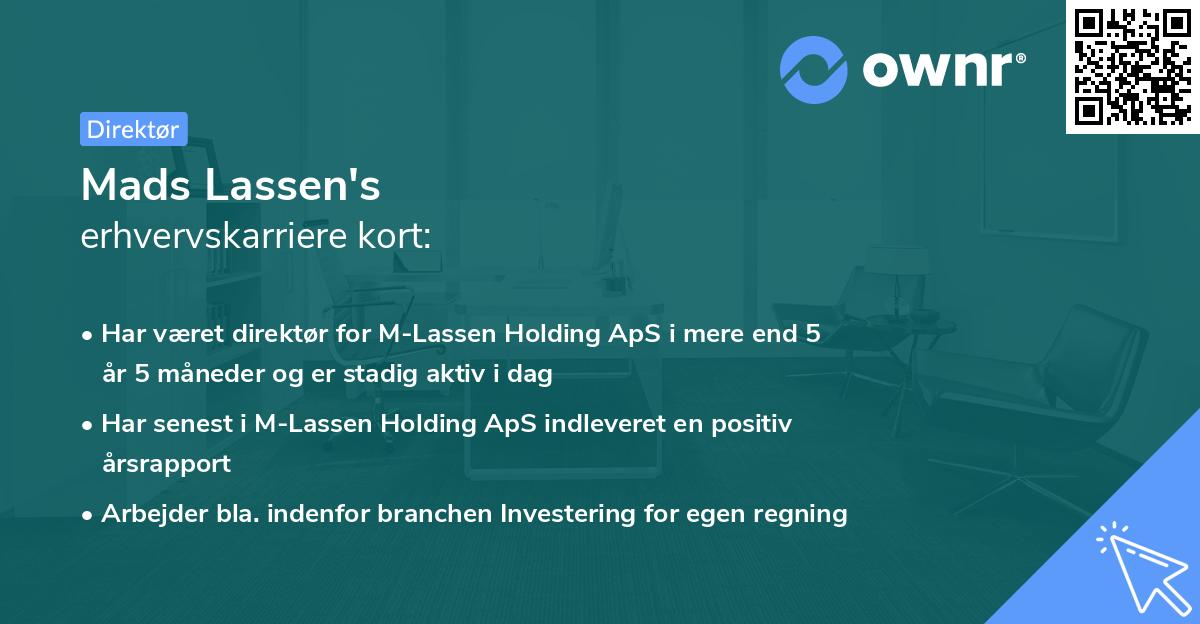 ownr®

Direktør

Mads Lassen's
erhvervskarriere kort:

• Har været direktør for M-Lassen Holding ApS i mere end 5 år 5 måneder og er stadig aktiv i dag

• Har senest i M-Lassen Holding ApS indleveret en positiv årsrapport

• Arbejder bla. indenfor branchen Investering for egen regning